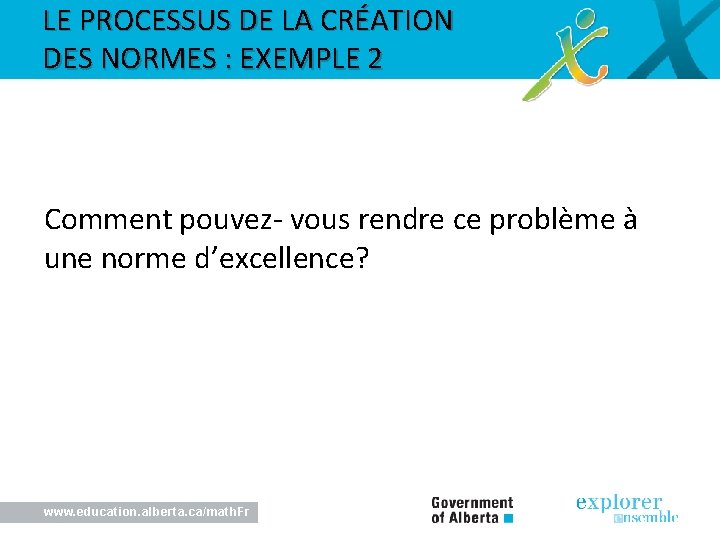 LE PROCESSUS DE LA CRÉATION DES NORMES : EXEMPLE 2

Comment pouvez- vous rendre ce problème à une norme d'excellence?

www.education.alberta.ca/mathFr

Government of Alberta

explorer ensemble